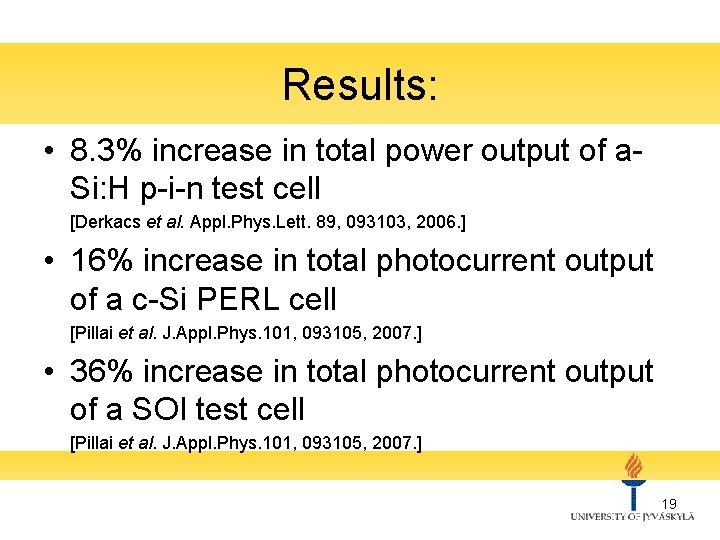 Results:

• 8.3% increase in total power output of a-Si:H p-i-n test cell
[Derkacs et al. Appl.Phys.Lett. 89, 093103, 2006.]

• 16% increase in total photocurrent output of a c-Si PERL cell
[Pillai et al. J.Appl.Phys.101, 093105, 2007.]

• 36% increase in total photocurrent output of a SOI test cell
[Pillai et al. J.Appl.Phys.101, 093105, 2007.]

19

UNIVERSITY OF JYVÄSKYLÄ